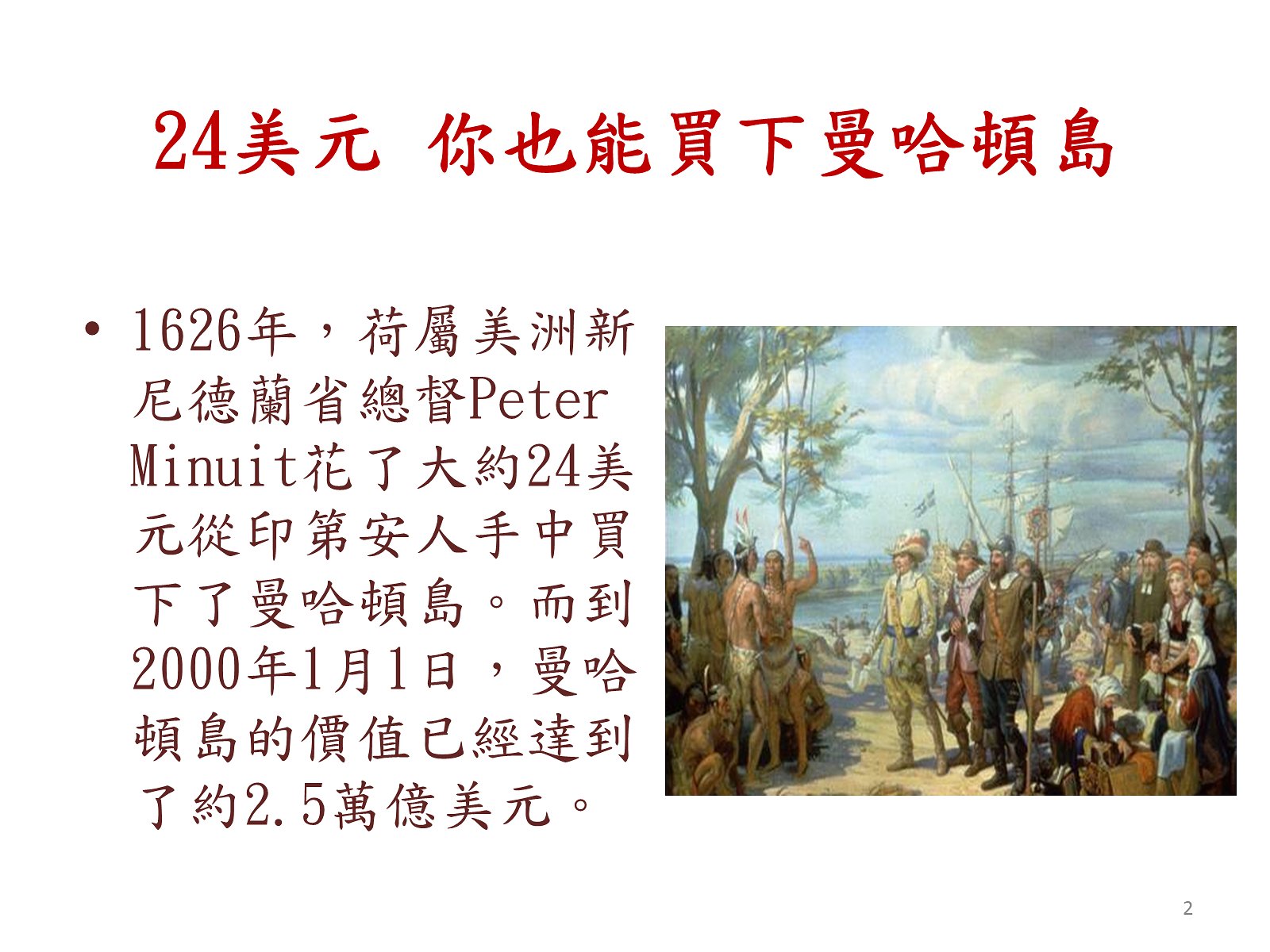 24美元 你也能買下曼哈頓島

• 1626年，荷屬美洲新尼德蘭省總督Peter Minuit花了大約24美元從印第安人手中買下了曼哈頓島。而到2000年1月1日，曼哈頓島的價值已經達到了約2.5萬億美元。

2